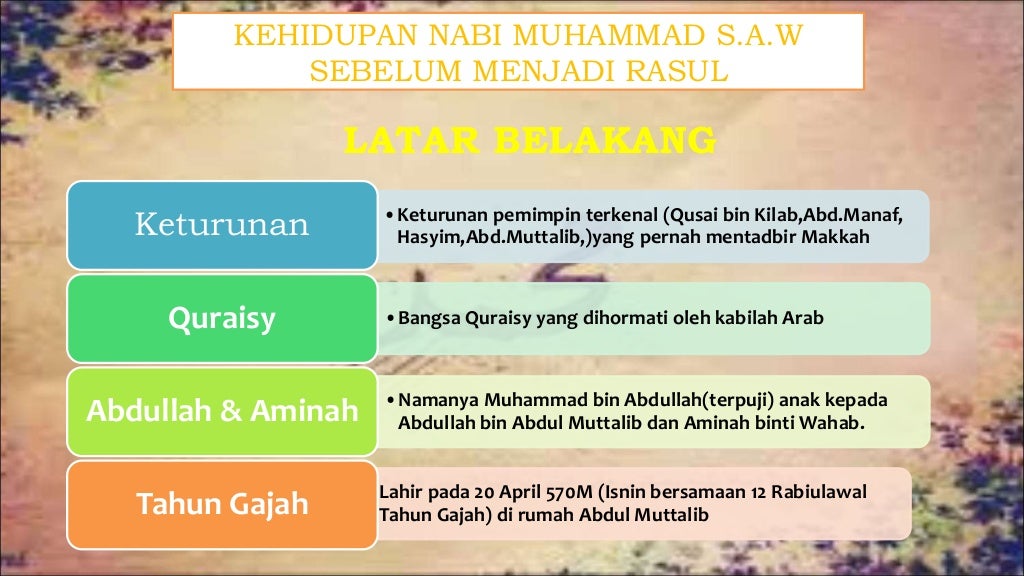 KEHIDUPAN NABI MUHAMMAD S.A.W SEBELUM MENJADI RASUL

LATAR BELAKANG

Keturunan

• Keturunan pemimpin terkenal (Qusai bin Kilab,Abd.Manaf, Hasyim,Abd.Muttalib,)yang pernah mentadbir Makkah

Quraisy

• Bangsa Quraisy yang dihormati oleh kabilah Arab

Abdullah & Aminah

• Namanya Muhammad bin Abdullah(terpuji) anak kepada Abdullah bin Abdul Muttalib dan Aminah binti Wahab.

Tahun Gajah

Lahir pada 20 April 570M (Isnin bersamaan 12 Rabiulawal Tahun Gajah) di rumah Abdul Muttalib